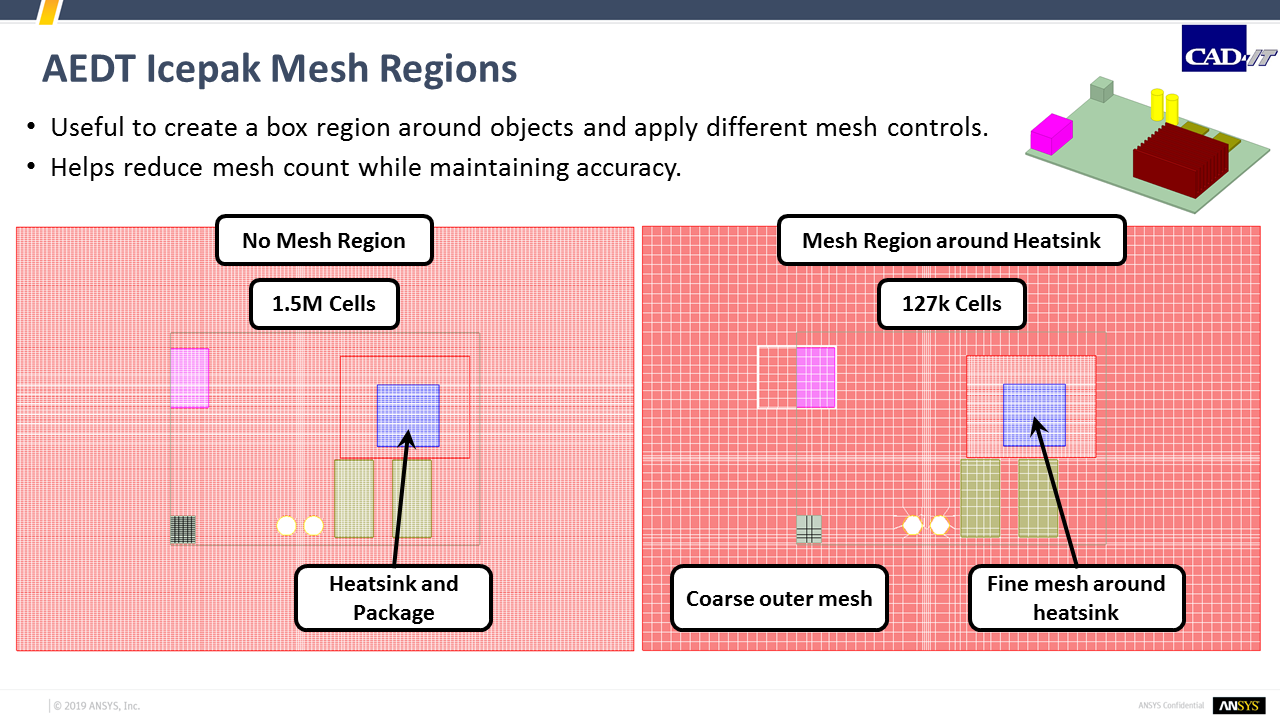 AEDT Icepak Mesh Regions

CAD-IT

• Useful to create a box region around objects and apply different mesh controls.
• Helps reduce mesh count while maintaining accuracy.

No Mesh Region

1.5M Cells

Heatsink and Package

Mesh Region around Heatsink

127k Cells

Coarse outer mesh

Fine mesh around heatsink

© 2019 ANSYS, Inc.

ANSYS Confidential

ANSYS